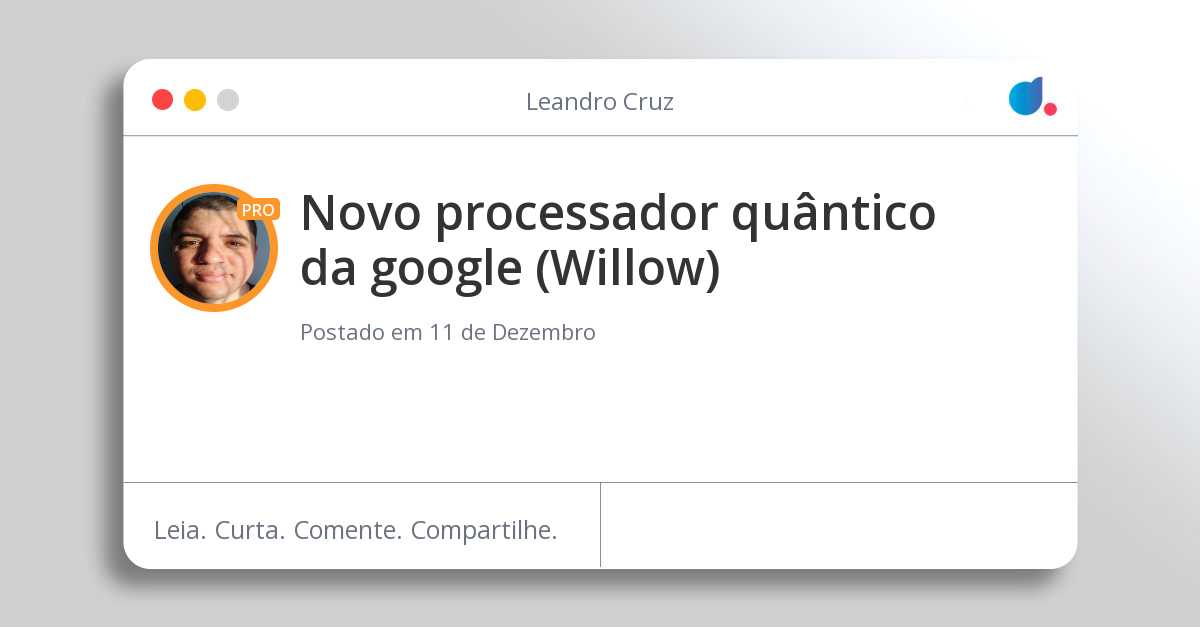 Leandro Cruz

PRO

Novo processador quântico da google (Willow)

Postado em 11 de Dezembro

Leia. Curta. Comente. Compartilhe.